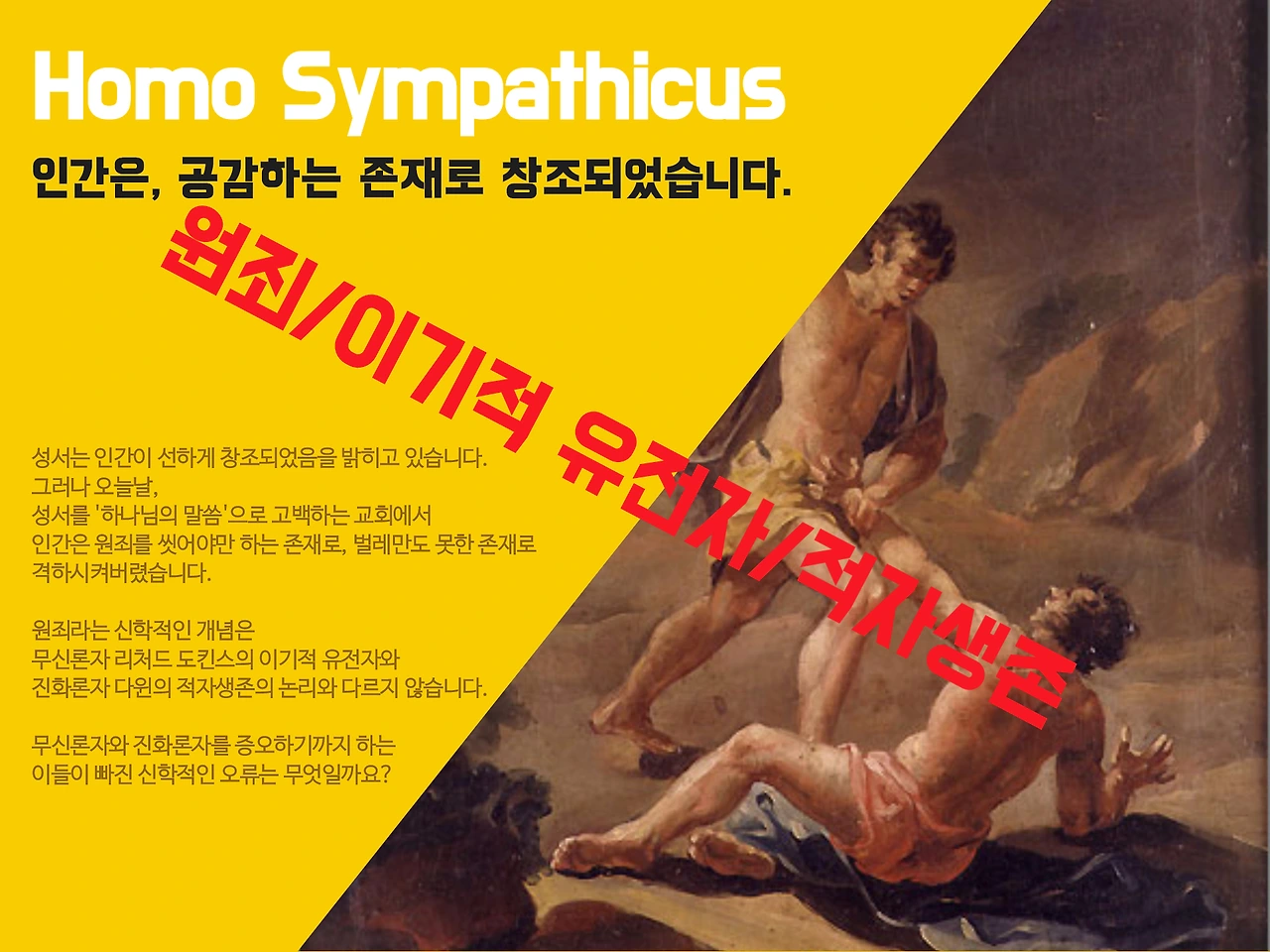 Homo Sympathicus

인간은, 공감하는 존재로 창조되었습니다.

원죄/이기적 유전자/적자생존

성서는 인간이 선하게 창조되었음을 밝히고 있습니다.
그러나 오늘날,
성서를 '하나님의 말씀'으로 고백하는 교회에서
인간은 원죄를 씻어야만 하는 존재로, 벌레만도 못한 존재로
격하시켜버렸습니다.

원죄라는 신학적인 개념은
무신론자 리처드 도킨스의 이기적 유전자와
진화론자 다윈의 적자생존의 논리와 다르지 않습니다.

무신론자와 진화론자를 증오하기까지 하는
이들이 빠진 신학적인 오류는 무엇일까요?